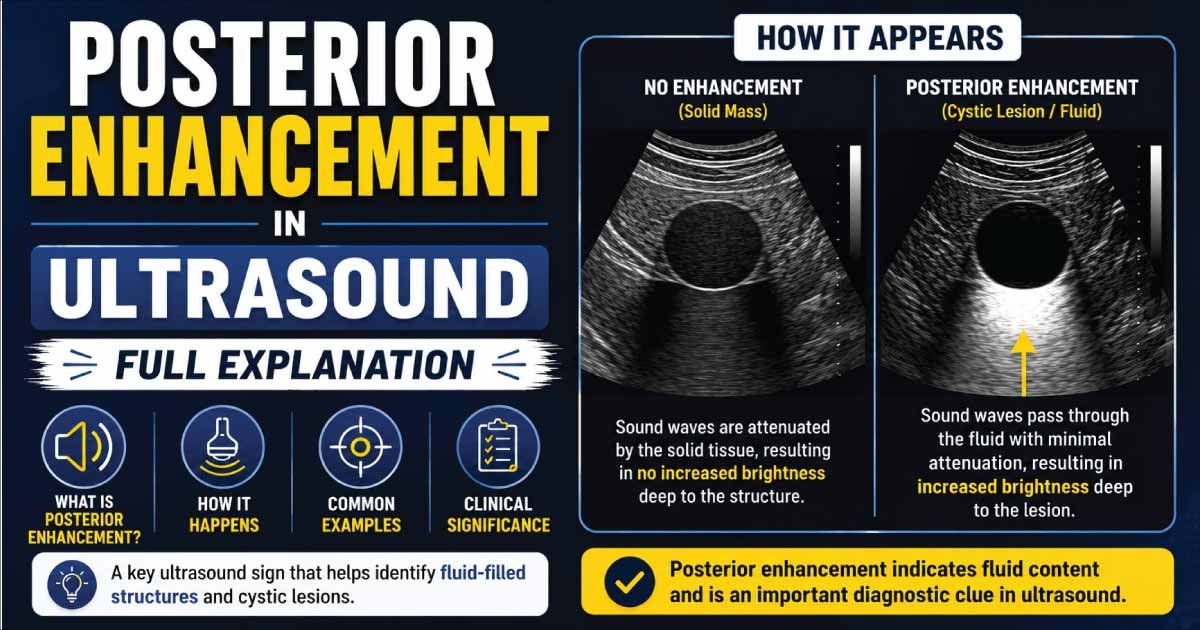 POSTERIOR ENHANCEMENT IN ULTRASOUND

FULL EXPLANATION

WHAT IS POSTERIOR ENHANCEMENT?

HOW IT HAPPENS

COMMON EXAMPLES

CLINICAL SIGNIFICANCE

A key ultrasound sign that helps identify fluid-filled structures and cystic lesions.

HOW IT APPEARS

NO ENHANCEMENT
(Solid Mass)

Sound waves are attenuated by the solid tissue, resulting in no increased brightness deep to the structure.

POSTERIOR ENHANCEMENT
(Cystic Lesion / Fluid)

Sound waves pass through the fluid with minimal attenuation, resulting in increased brightness deep to the lesion.

Posterior enhancement indicates fluid content and is an important diagnostic clue in ultrasound.